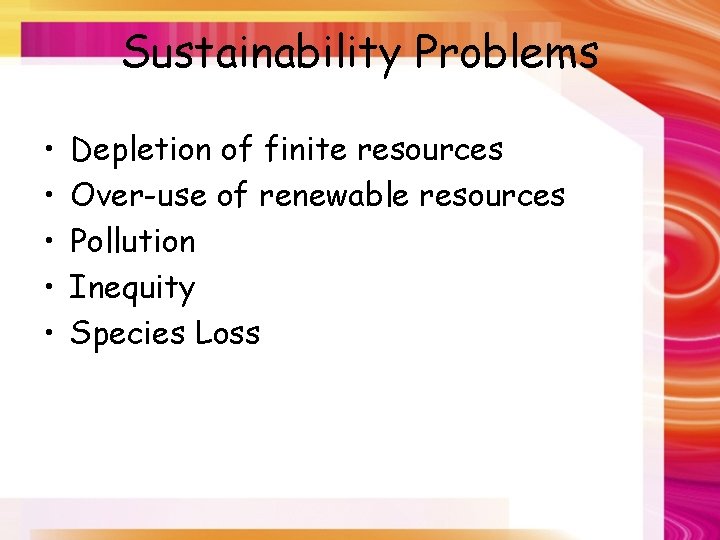 Sustainability Problems

• Depletion of finite resources
• Over-use of renewable resources
• Pollution
• Inequity
• Species Loss